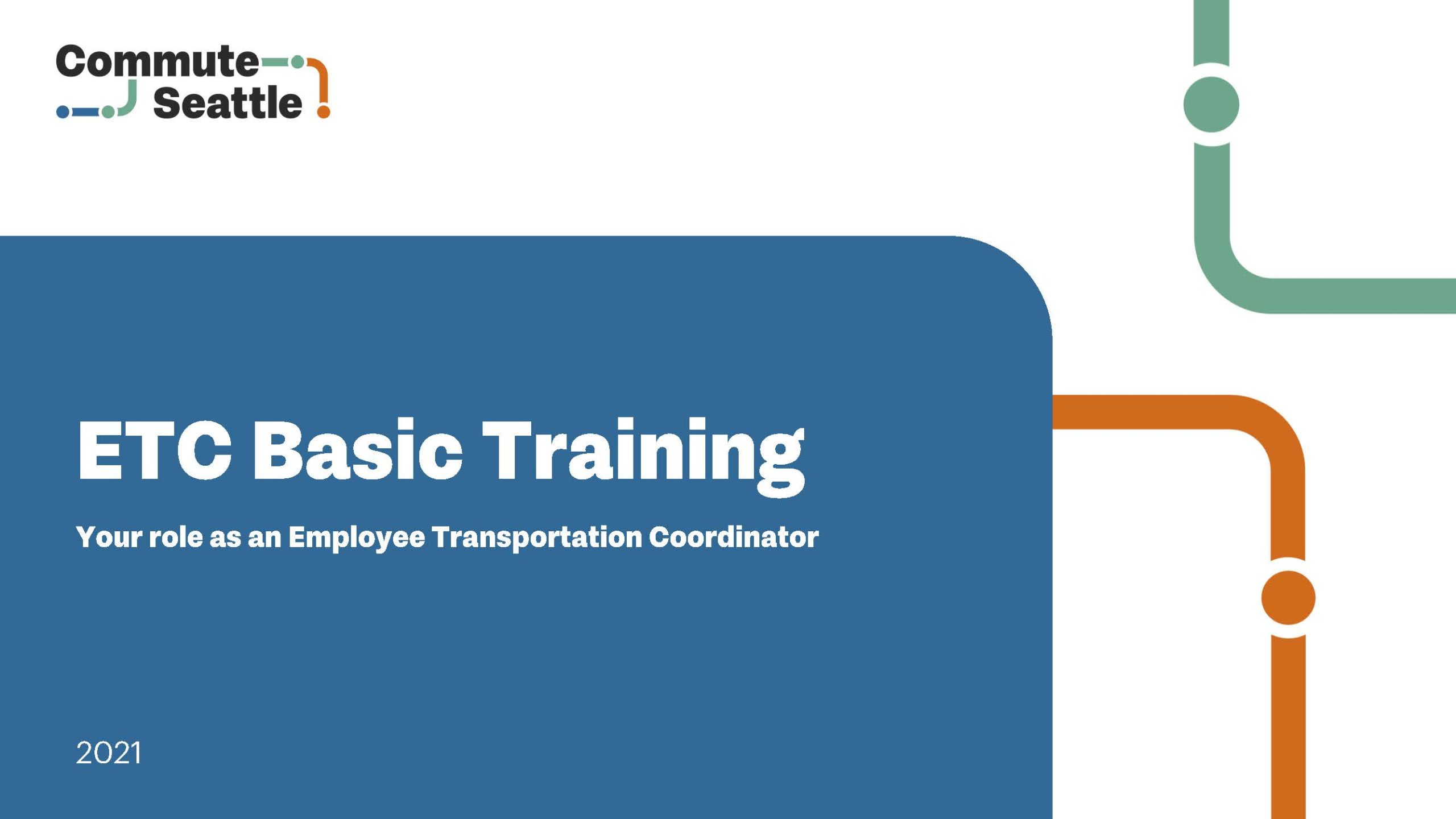 Commute Seattle

ETC Basic Training

Your role as an Employee Transportation Coordinator

2021